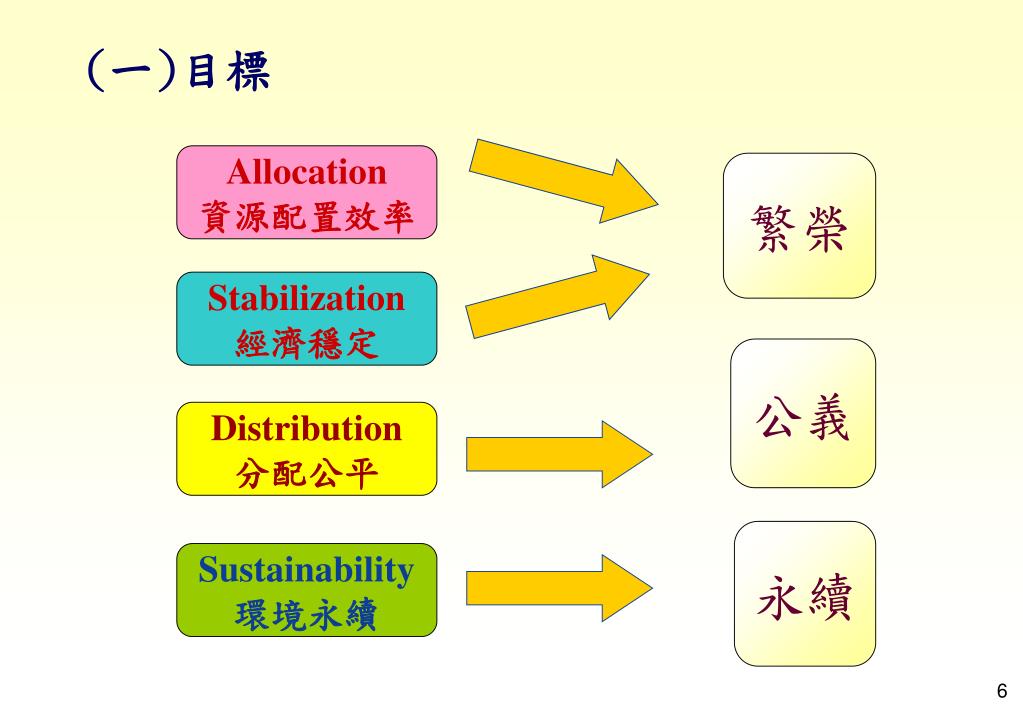 (一)目標

Allocation
資源配置效率

Stabilization
經濟穩定

Distribution
分配公平

Sustainability
環境永續

繁榮

公義

永續

6